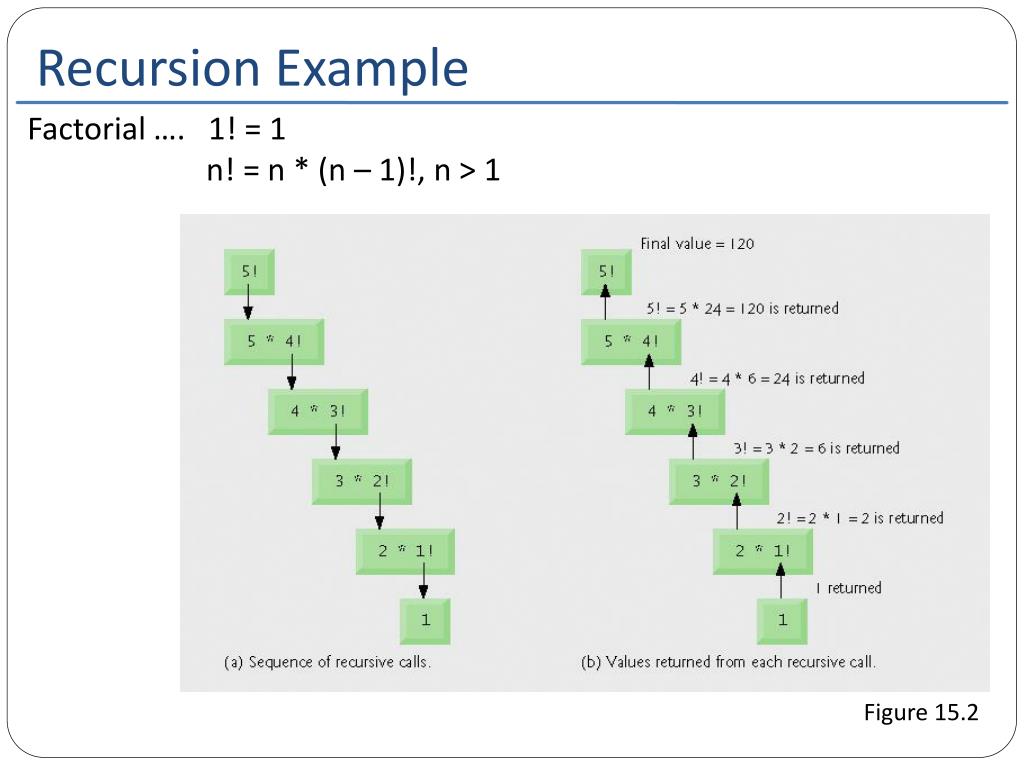 Recursion Example

Factorial …. 1! = 1
n! = n * (n – 1)!, n > 1

5!

5 * 4!

4 * 3!

3 * 2!

2 * 1!

1

(a) Sequence of recursive calls.

Final value = 120

5!

5! = 5 * 24 = 120 is returned

5 * 4!

4! = 4 * 6 = 24 is returned

4 * 3!

3! = 3 * 2 = 6 is returned

3 * 2!

2! = 2 * 1 = 2 is returned

2 * 1!

1 returned

1

(b) Values returned from each recursive call.

Figure 15.2